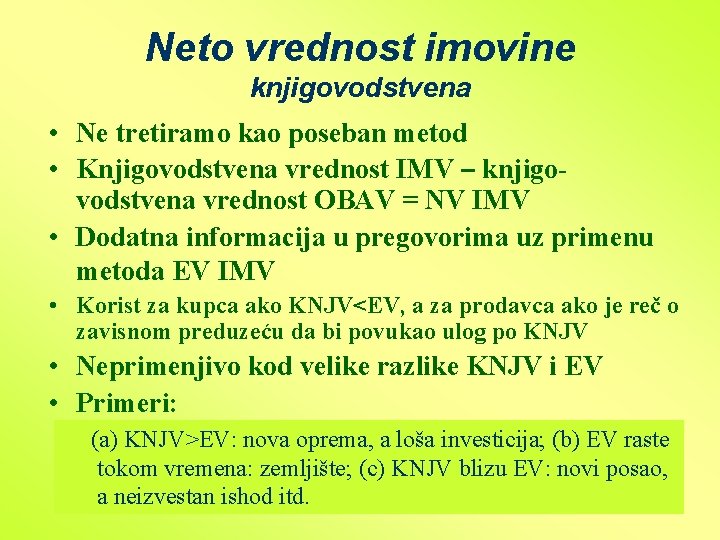 Neto vrednost imovine
knjigovodstvena

• Ne tretiramo kao poseban metod
• Knjigovodstvena vrednost IMV – knjigovodstvena vrednost OBAV = NV IMV
• Dodatna informacija u pregovorima uz primenu metoda EV IMV
• Korist za kupca ako KNJV<EV, a za prodavca ako je reč o zavisnom preduzeću da bi povukao ulog po KNJV
• Neprimenjivo kod velike razlike KNJV i EV
• Primeri:

(a) KNJV>EV: nova oprema, a loša investicija; (b) EV raste tokom vremena: zemljište; (c) KNJV blizu EV: novi posao, a neizvestan ishod itd.